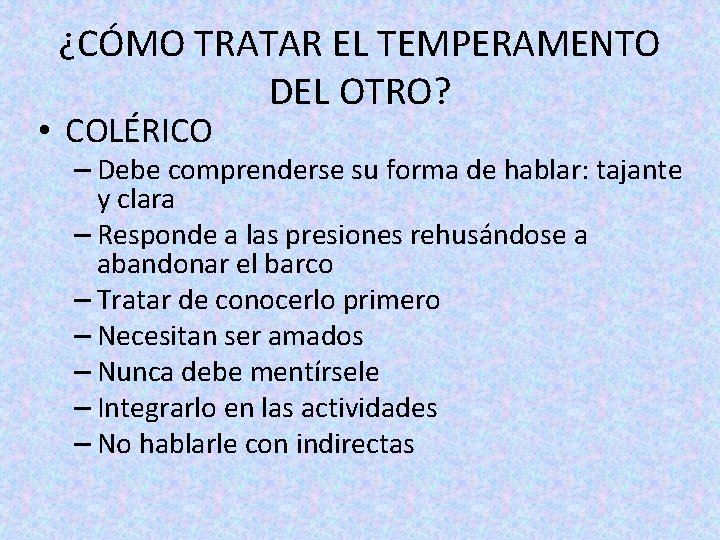 ¿CÓMO TRATAR EL TEMPERAMENTO DEL OTRO?

• COLÉRICO

– Debe comprenderse su forma de hablar: tajante y clara
– Responde a las presiones rehusándose a abandonar el barco
– Tratar de conocerlo primero
– Necesitan ser amados
– Nunca debe mentírsele
– Integrarlo en las actividades
– No hablarle con indirectas